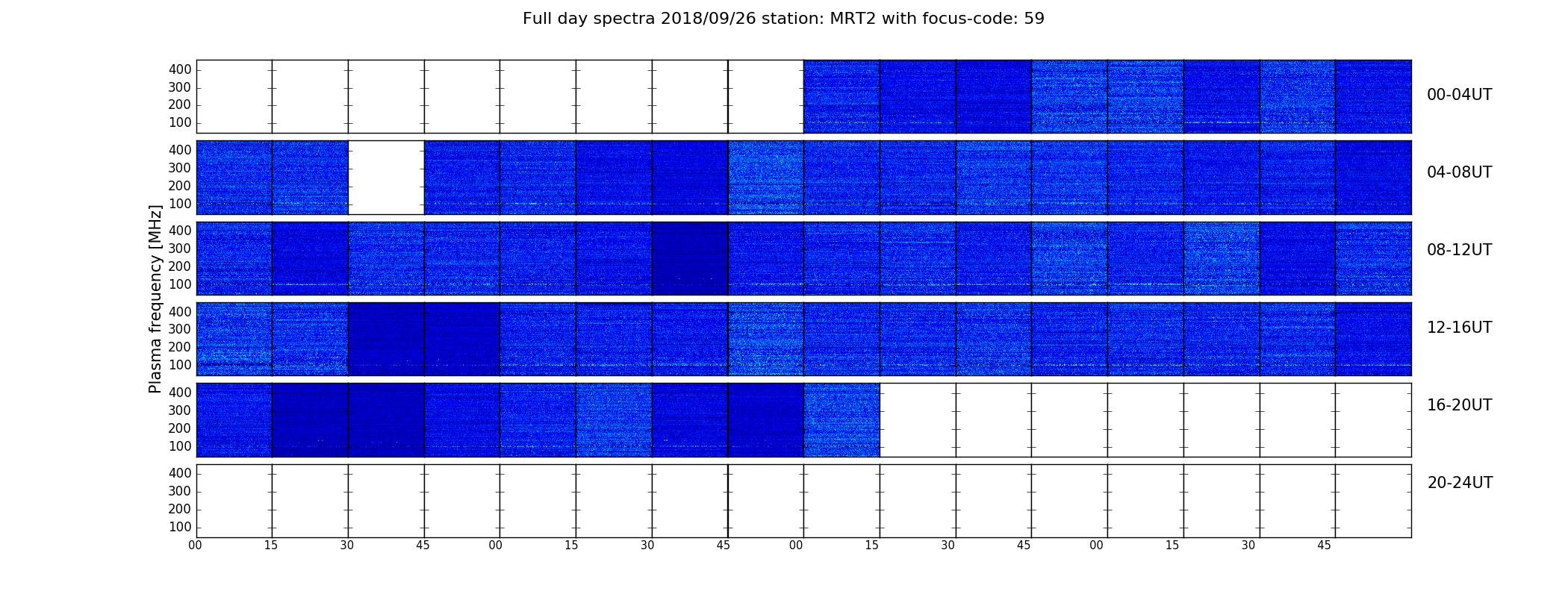 Full day spectra 2018/09/26 station: MRT2 with focus-code: 59

Plasma frequency [MHz]

400
300
200
100

00-04UT

400
300
200
100

04-08UT

400
300
200
100

08-12UT

400
300
200
100

12-16UT

400
300
200
100

16-20UT

400
300
200
100

20-24UT

00 15 30 45 00 15 30 45 00 15 30 45 00 15 30 45